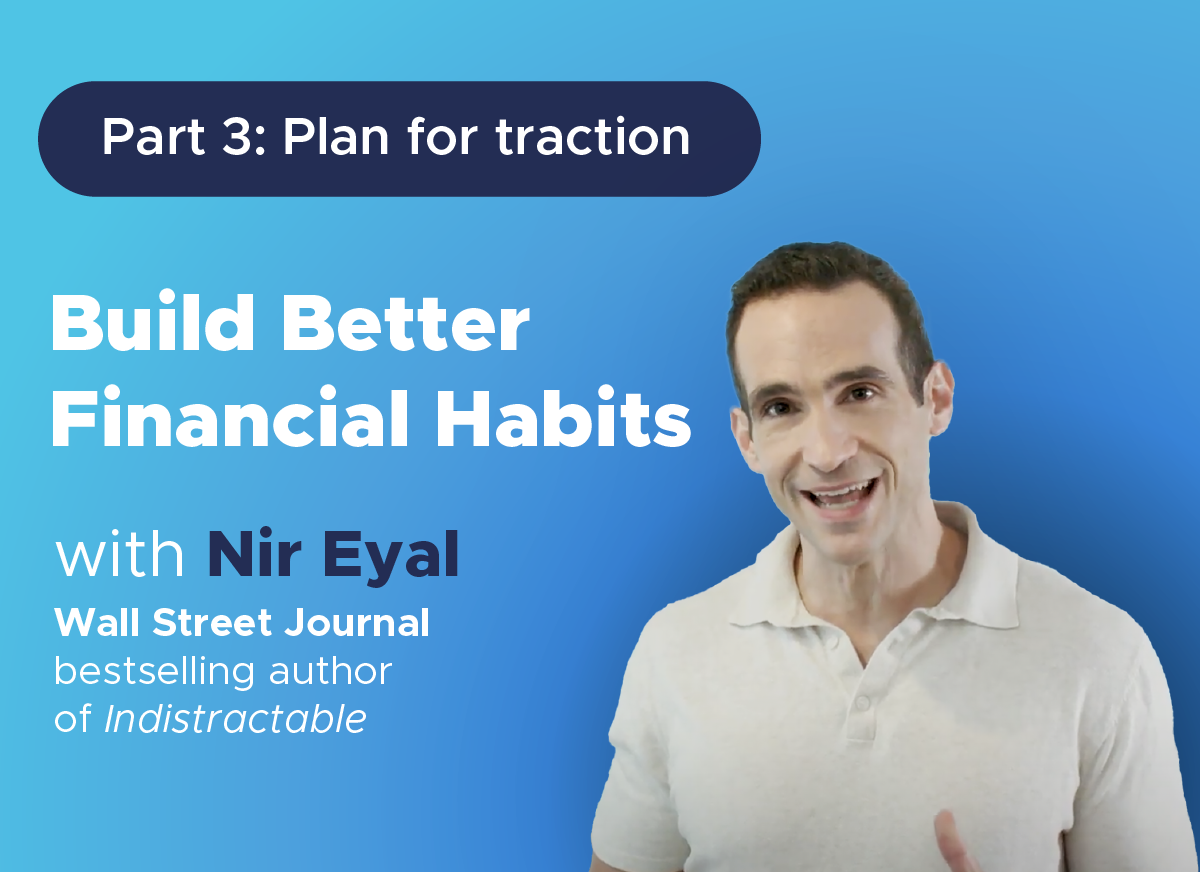 Part 3: Plan for traction

Build Better Financial Habits

with Nir Eyal

Wall Street Journal bestselling author of Indistractable